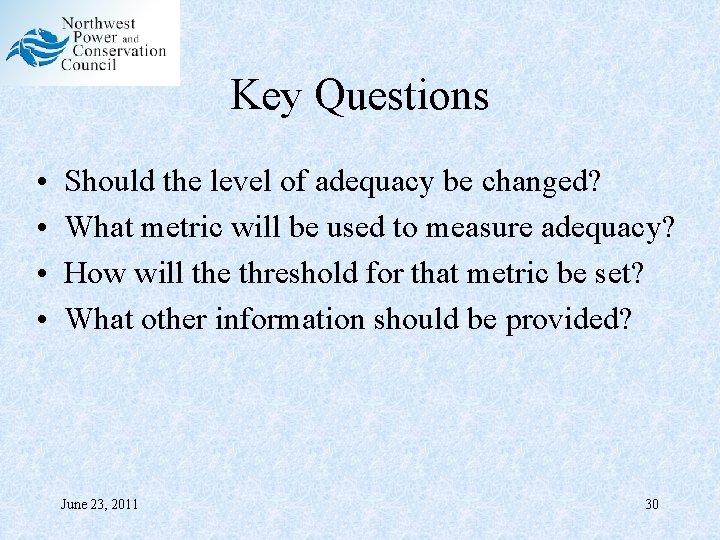 Northwest Power and Conservation Council

Key Questions

• Should the level of adequacy be changed?
• What metric will be used to measure adequacy?
• How will the threshold for that metric be set?
• What other information should be provided?

June 23, 2011

30